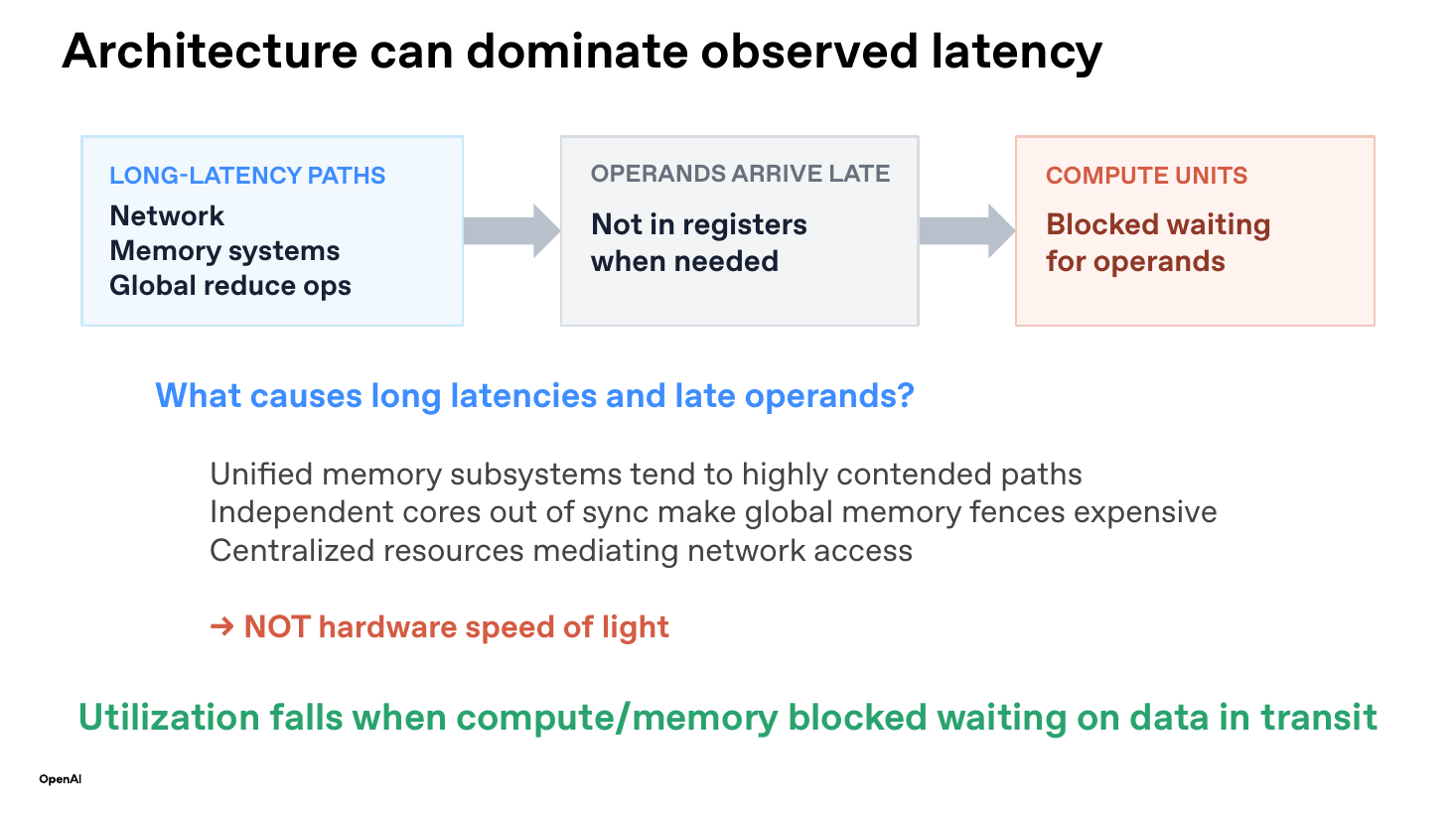 Architecture can dominate observed latency

LONG-LATENCY PATHS
Network
Memory systems
Global reduce ops

OPERANDS ARRIVE LATE
Not in registers when needed

COMPUTE UNITS
Blocked waiting for operands

What causes long latencies and late operands?

Unified memory subsystems tend to highly contended paths
Independent cores out of sync make global memory fences expensive
Centralized resources mediating network access

→ NOT hardware speed of light

Utilization falls when compute/memory blocked waiting on data in transit

OpenAI